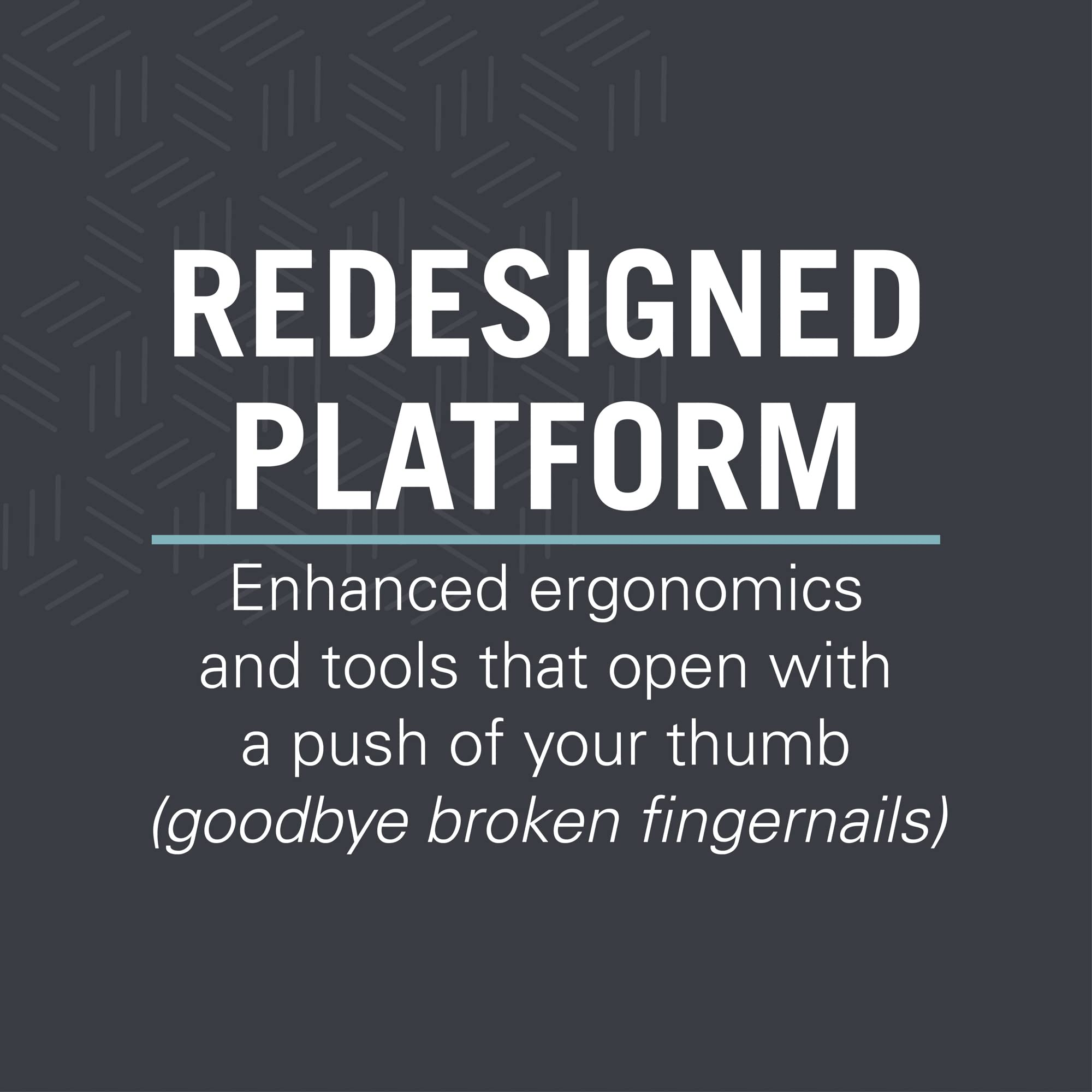 REDESIGNED PLATFORM

Enhanced ergonomics and tools that open with a push of your thumb (goodbye broken fingernails)